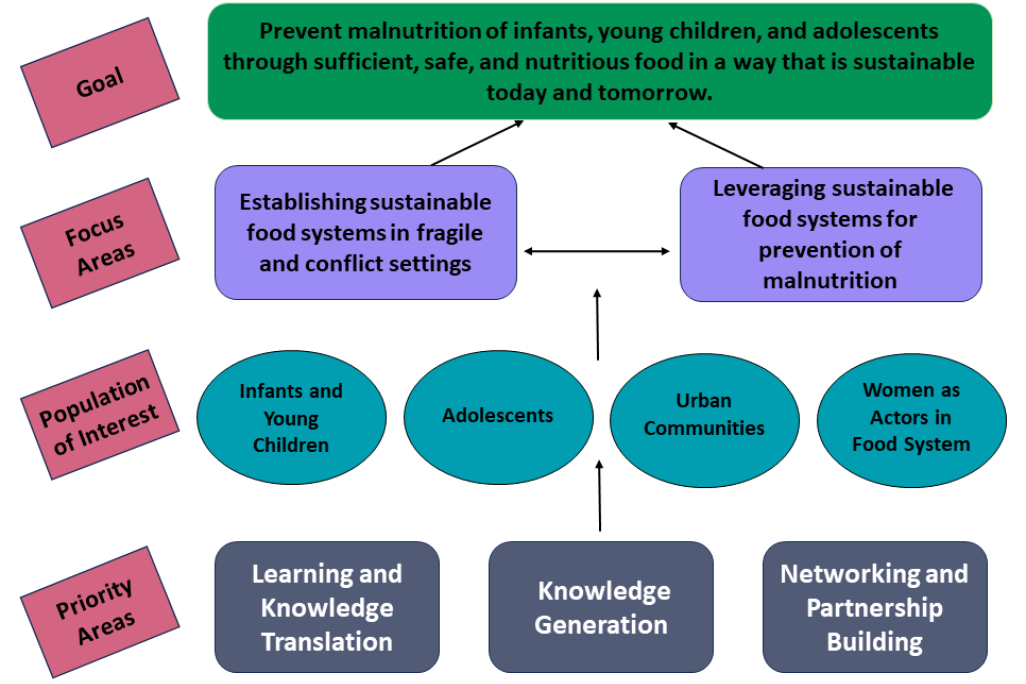 Goal

Prevent malnutrition of infants, young children, and adolescents through sufficient, safe, and nutritious food in a way that is sustainable today and tomorrow.

Focus Areas

Establishing sustainable food systems in fragile and conflict settings

Leveraging sustainable food systems for prevention of malnutrition

Population of Interest

Infants and Young Children

Adolescents

Urban Communities

Women as Actors in Food System

Priority Areas

Learning and Knowledge Translation

Knowledge Generation

Networking and Partnership Building